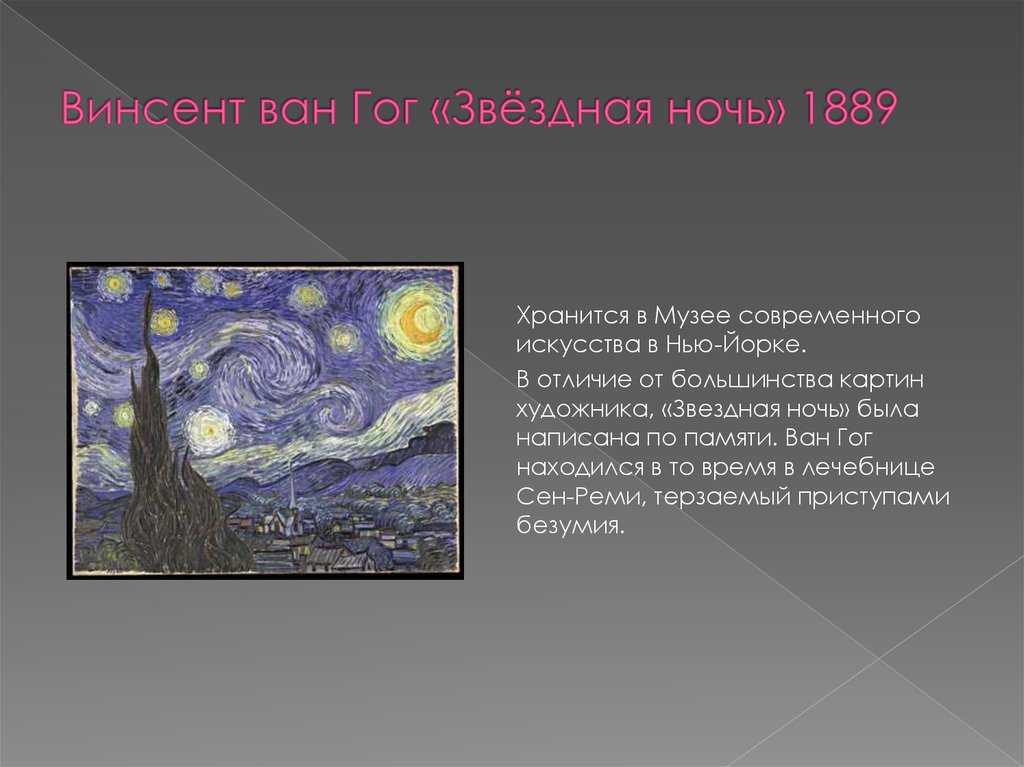 Винсент ван Гог «Звёздная ночь» 1889

Хранится в Музее современного искусства в Нью-Йорке.

В отличие от большинства картин художника, «Звездная ночь» была написана по памяти. Ван Гог находился в то время в лечебнице Сен-Реми, терзаемый приступами безумия.